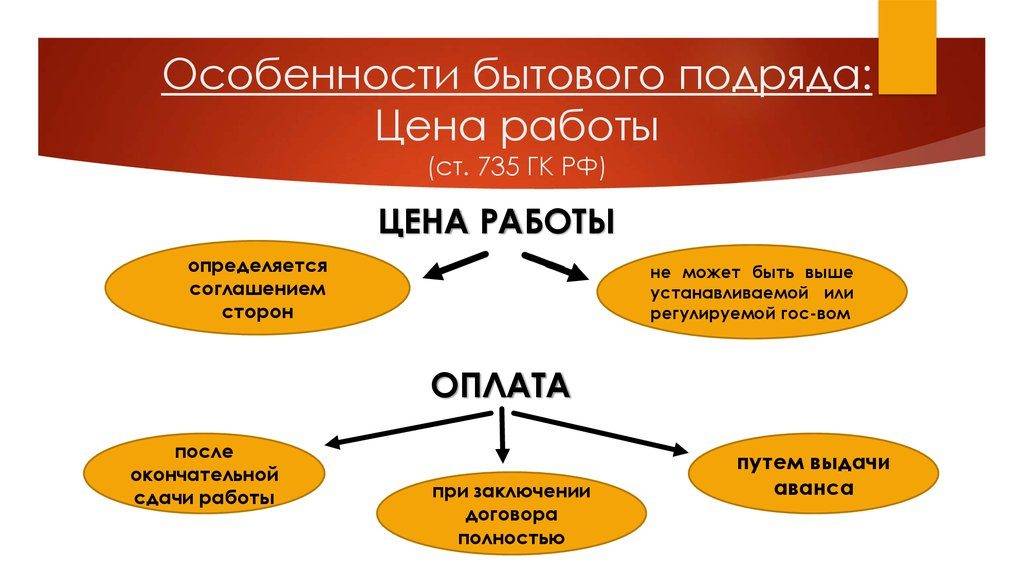 Особенности бытового подряда: Цена работы (ст. 735 ГК РФ)

ЦЕНА РАБОТЫ

определяется соглашением сторон

не может быть выше устанавливаемой или регулируемой гос-вом

ОПЛАТА

после окончательной сдачи работы

при заключении договора полностью

путем выдачи аванса